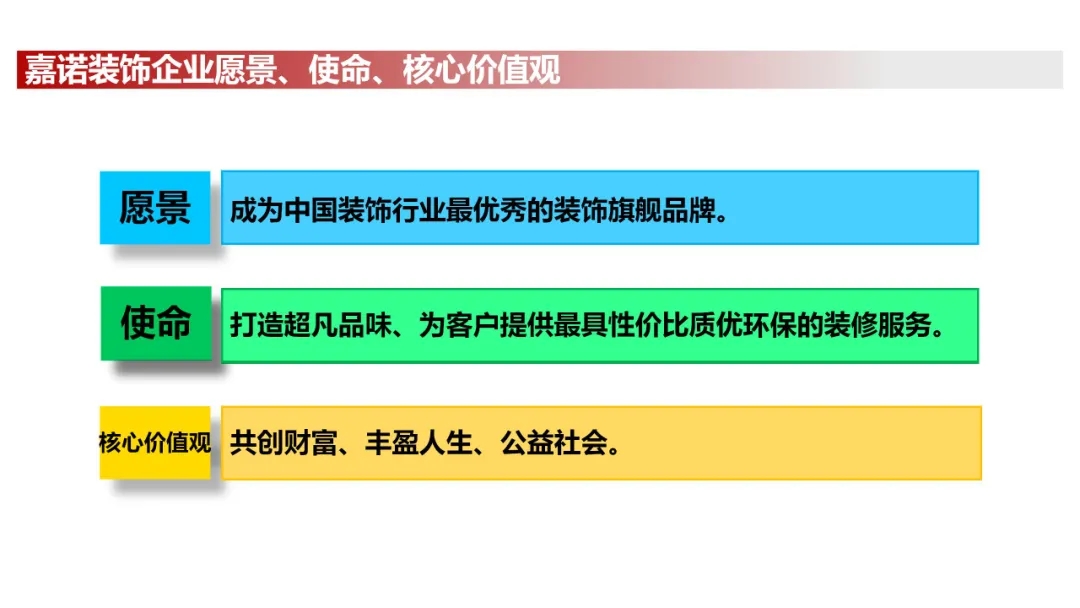 嘉诺装饰企业愿景、使命、核心价值观

愿景

成为中国装饰行业最优秀的装饰旗舰品牌。

使命

打造超凡品味、为客户提供最具性价比质优环保的装修服务。

核心价值观

共创财富、丰盈人生、公益社会。